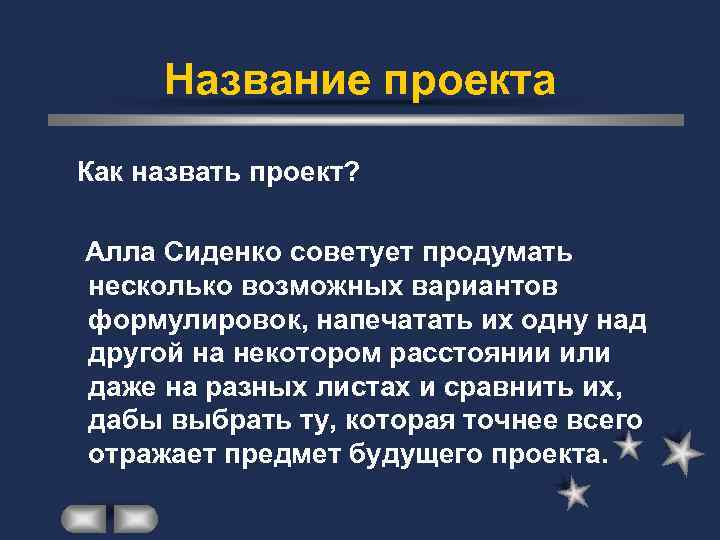 Название проекта

Как назвать проект?

Алла Сиденко советует продумать несколько возможных вариантов формулировок, напечатать их одну над другой на некотором расстоянии или даже на разных листах и сравнить их, дабы выбрать ту, которая точнее всего отражает предмет будущего проекта.